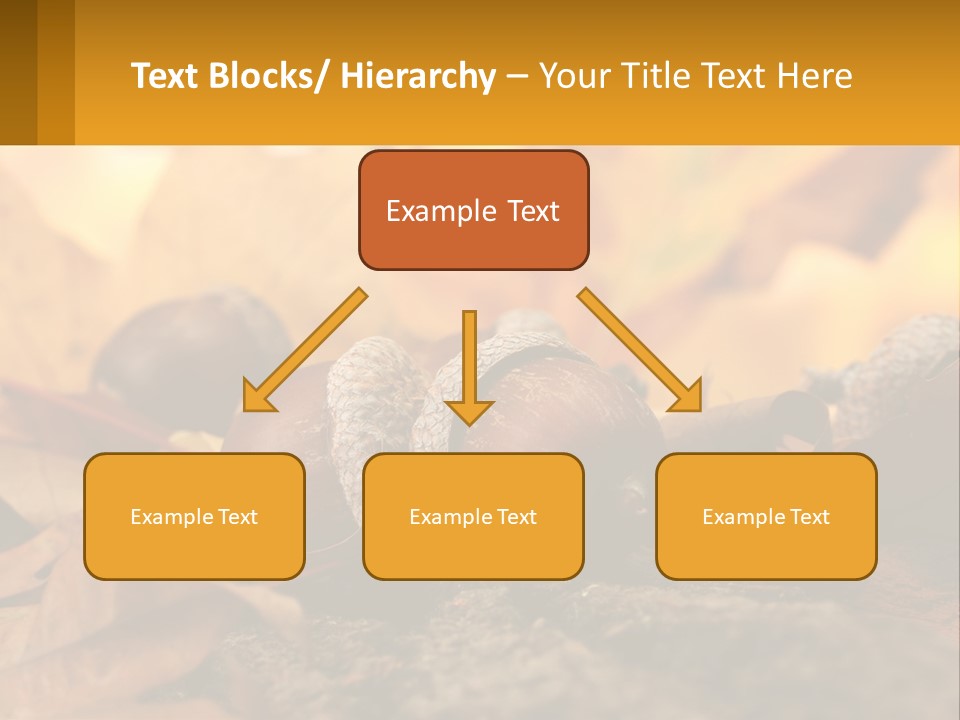 Text Blocks/ Hierarchy – Your Title Text Here

Example Text

Example Text

Example Text

Example Text